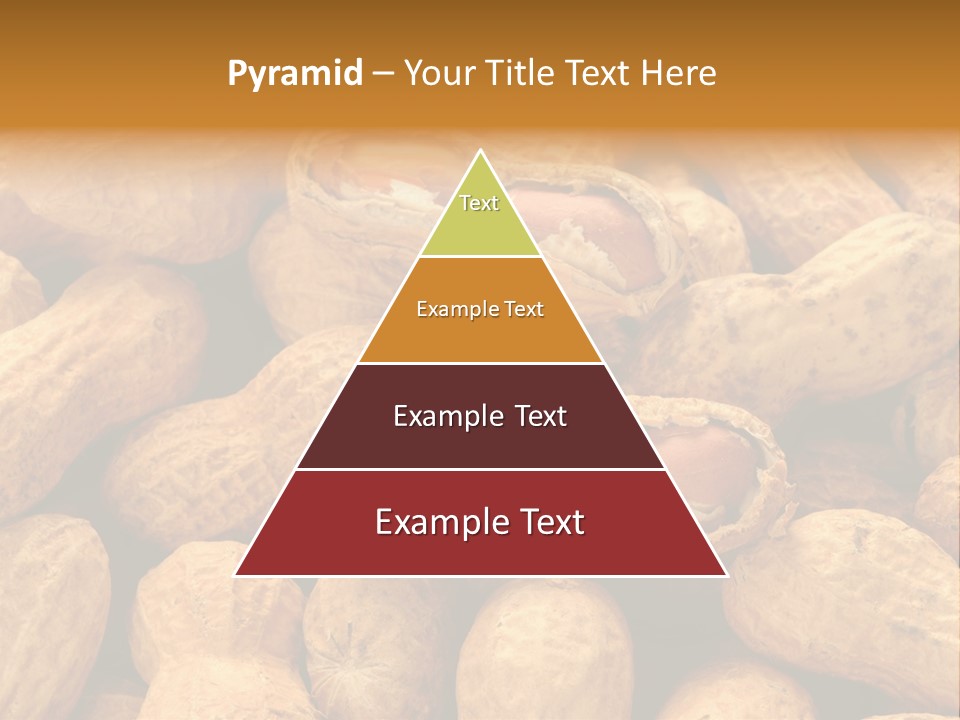 Pyramid – Your Title Text Here

Text

Example Text

Example Text

Example Text